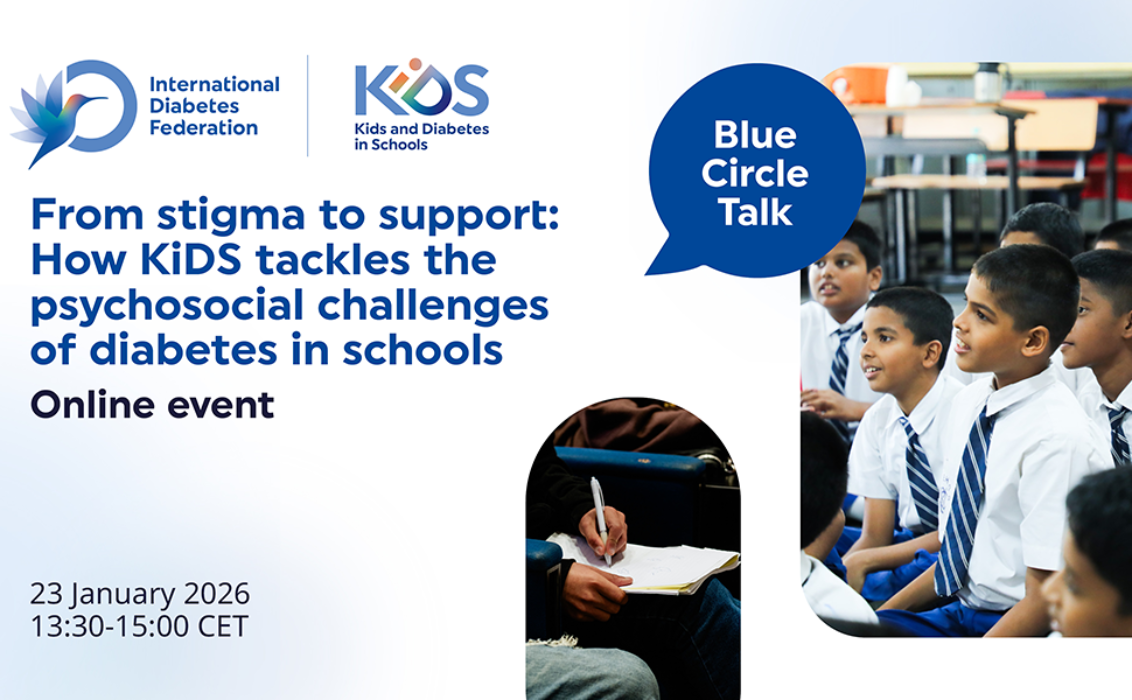 International Diabetes Federation

KiDS
Kids and Diabetes in Schools

Blue Circle Talk

From stigma to support: How KiDS tackles the psychosocial challenges of diabetes in schools

Online event

23 January 2026
13:30-15:00 CET